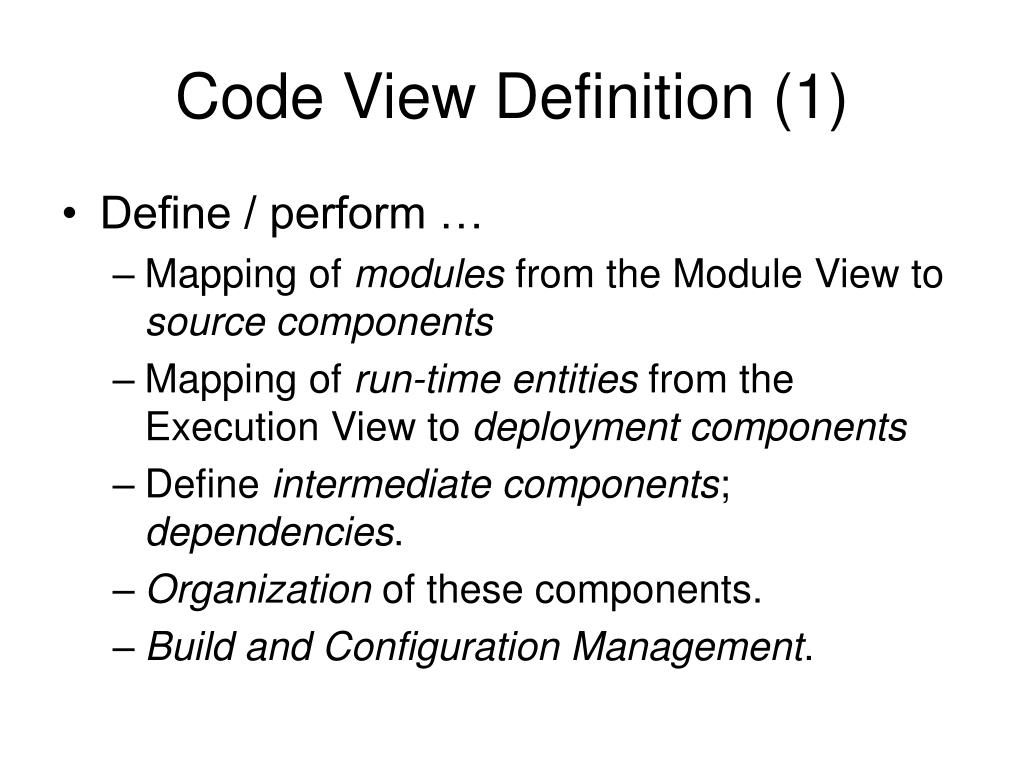 Code View Definition (1)

• Define / perform …
– Mapping of modules from the Module View to source components
– Mapping of run-time entities from the Execution View to deployment components
– Define intermediate components; dependencies.
– Organization of these components.
– Build and Configuration Management.